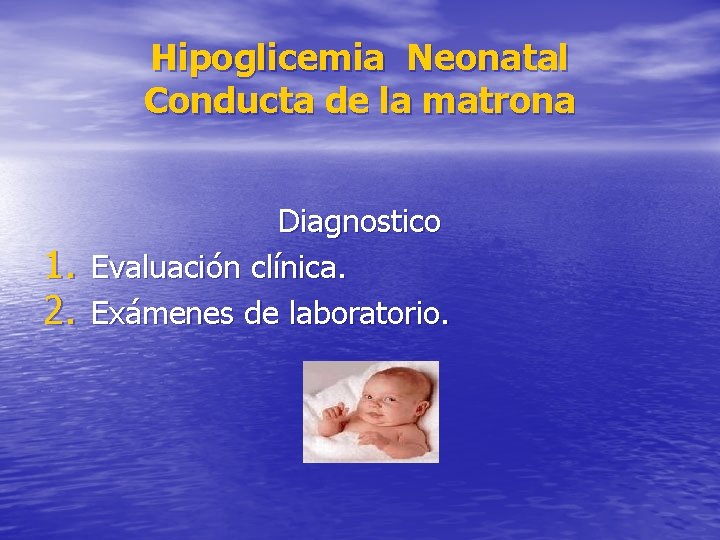 Hipoglicemia Neonatal
Conducta de la matrona

Diagnostico
1. Evaluación clínica.
2. Exámenes de laboratorio.